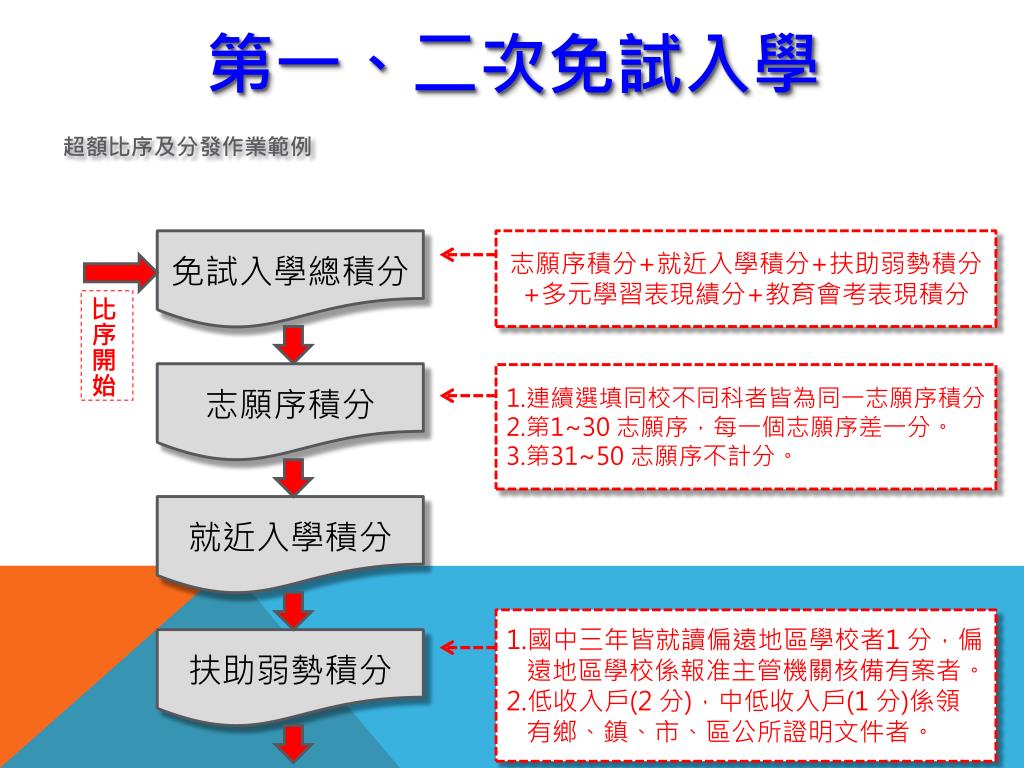 第一、二次免試入學

超額比序及分發作業範例

比序開始

免試入學總積分

志願序積分+就近入學積分+扶助弱勢積分+多元學習表現績分+教育會考表現積分

志願序積分

1.連續選填同校不同科者皆為同一志願序積分
2.第1~30 志願序，每一個志願序差一分。
3.第31~50 志願序不計分。

就近入學積分

扶助弱勢積分

1.國中三年皆就讀偏遠地區學校者1 分，偏遠地區學校係報准主管機關核備有案者。
2.低收入戶(2 分)，中低收入戶(1 分)係領有鄉、鎮、市、區公所證明文件者。